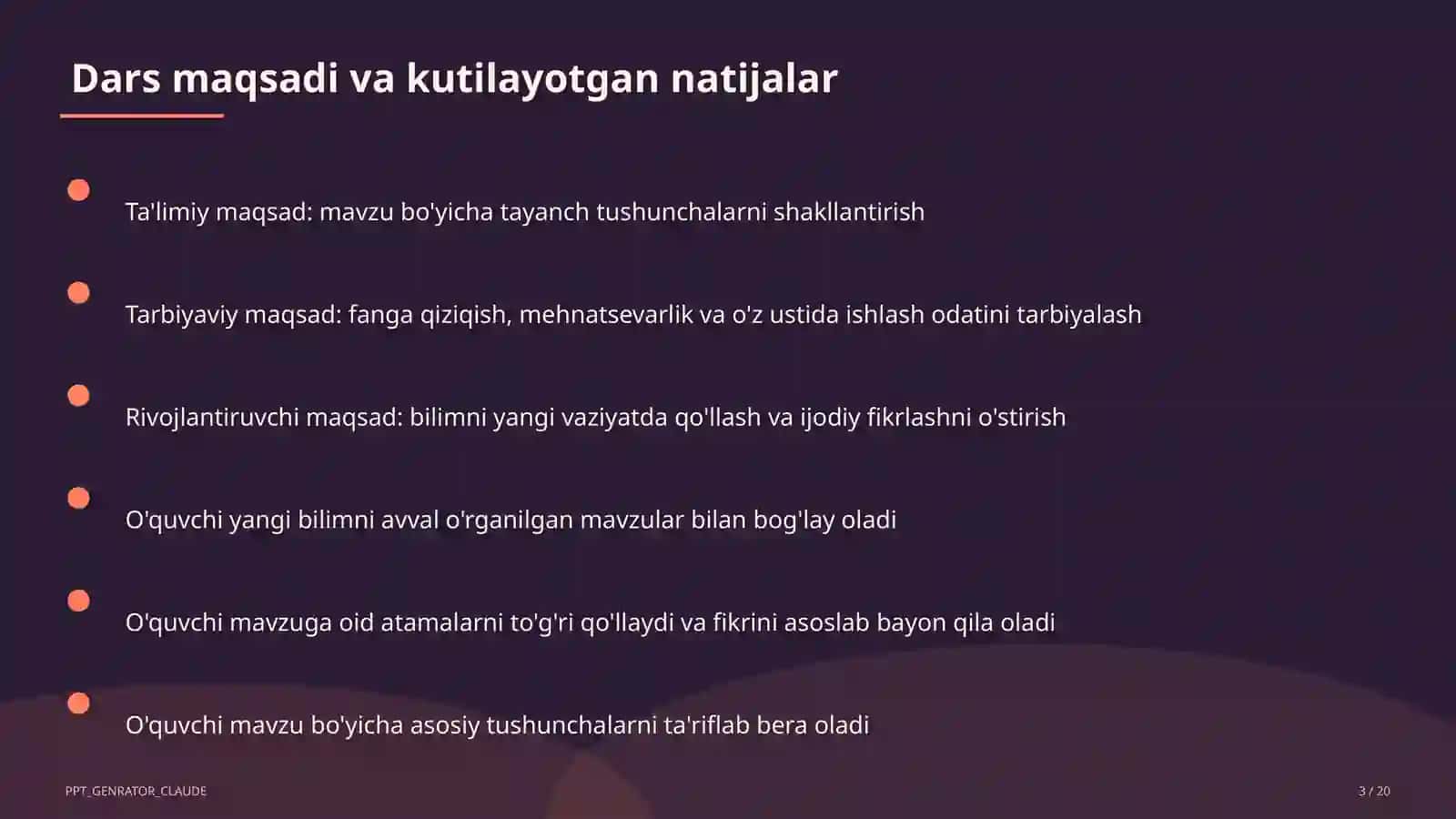 Dars maqsadi va kutilayotgan natijalar

Ta'limiy maqsad: mavzu bo'yicha tayanch tushunchalarni shakllantirish

Tarbiyaviy maqsad: fanga qiziqish, mehnatsevarlik va o'z ustida ishlash odatini tarbiyalash

Rivojlantiruvchi maqsad: bilimni yangi vaziyatda qo'llash va ijodiy fikrlashni o'stirish

O'quvchi yangi bilimni avval o'rganilgan mavzular bilan bog'lay oladi

O'quvchi mavzuga oid atamalarni to'g'ri qo'llaydi va fikrini asoslab bayon qila oladi

O'quvchi mavzu bo'yicha asosiy tushunchalarni ta'riflab bera oladi

PPT_GENRATOR_CLAUDE

3 / 20